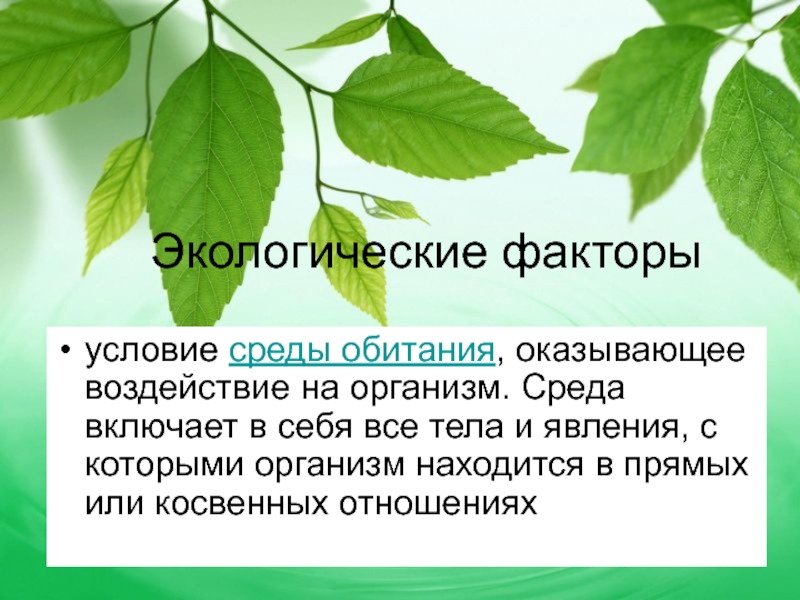 Экологические факторы

• условие среды обитания, оказывающее воздействие на организм. Среда включает в себя все тела и явления, с которыми организм находится в прямых или косвенных отношениях